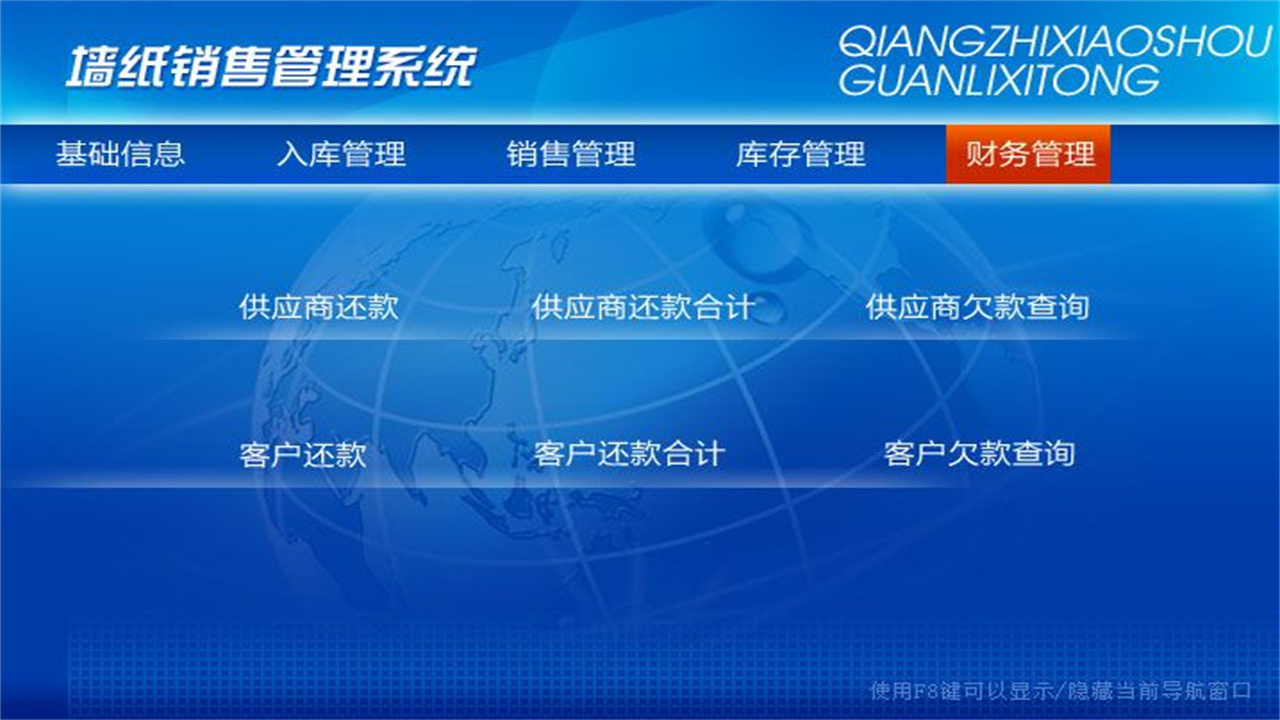 墙纸销售管理系统

QIANGZHIXIAOSHOU GUANLIXITONG

基础信息 入库管理 销售管理 库存管理 财务管理

供应商还款 供应商还款合计 供应商欠款查询

客户还款 客户还款合计 客户欠款查询

使用F8键可以显示/隐藏当前导航窗口